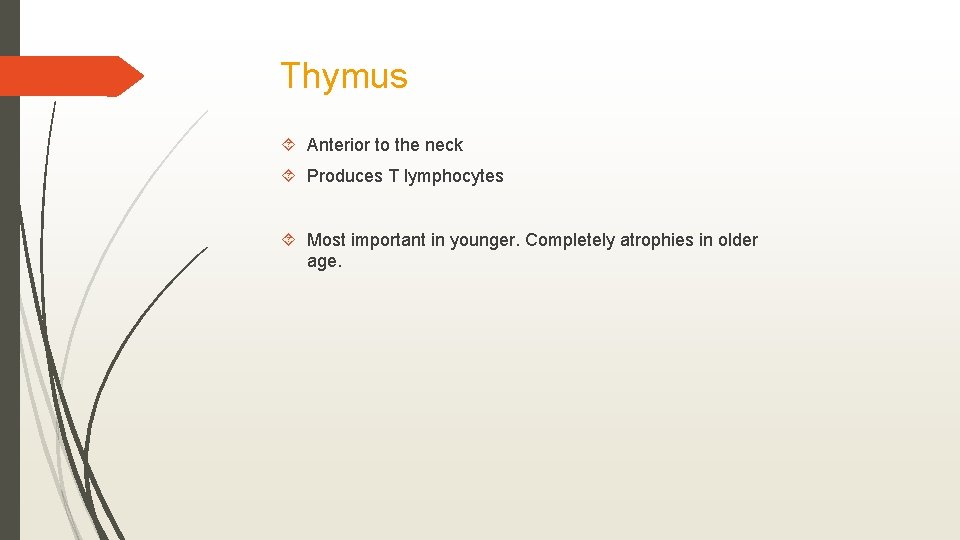 Thymus

Anterior to the neck

Produces T lymphocytes

Most important in younger. Completely atrophies in older age.